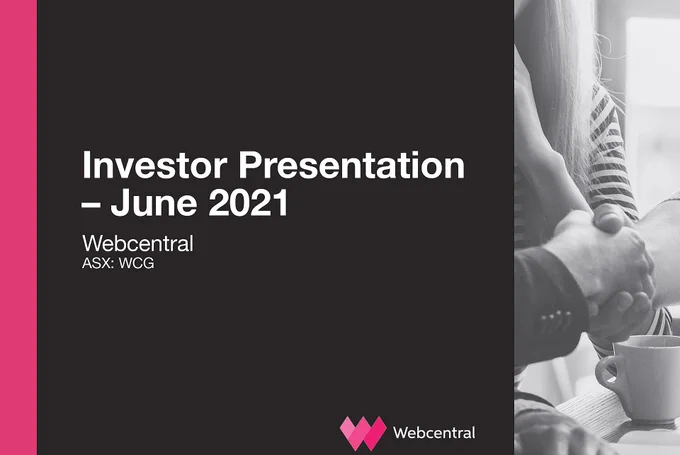 Investor Presentation – June 2021

Webcentral
ASX: WCG

Webcentral